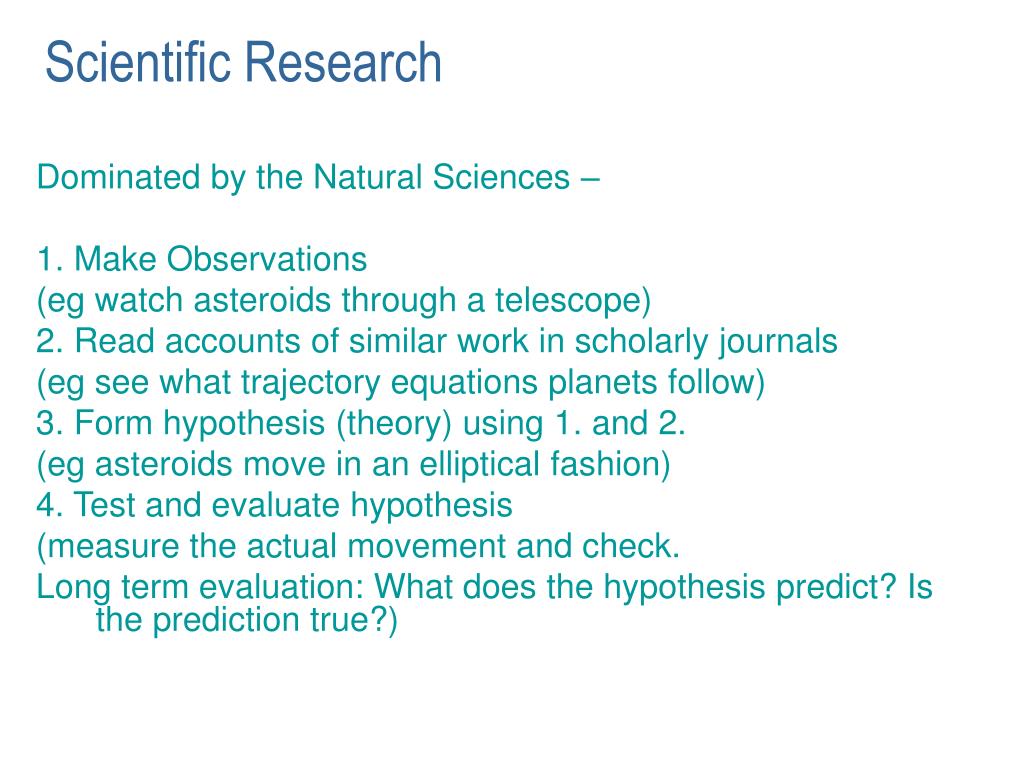 Scientific Research

Dominated by the Natural Sciences –

1. Make Observations
(eg watch asteroids through a telescope)
2. Read accounts of similar work in scholarly journals
(eg see what trajectory equations planets follow)
3. Form hypothesis (theory) using 1. and 2.
(eg asteroids move in an elliptical fashion)
4. Test and evaluate hypothesis
(measure the actual movement and check.
Long term evaluation: What does the hypothesis predict? Is the prediction true?)